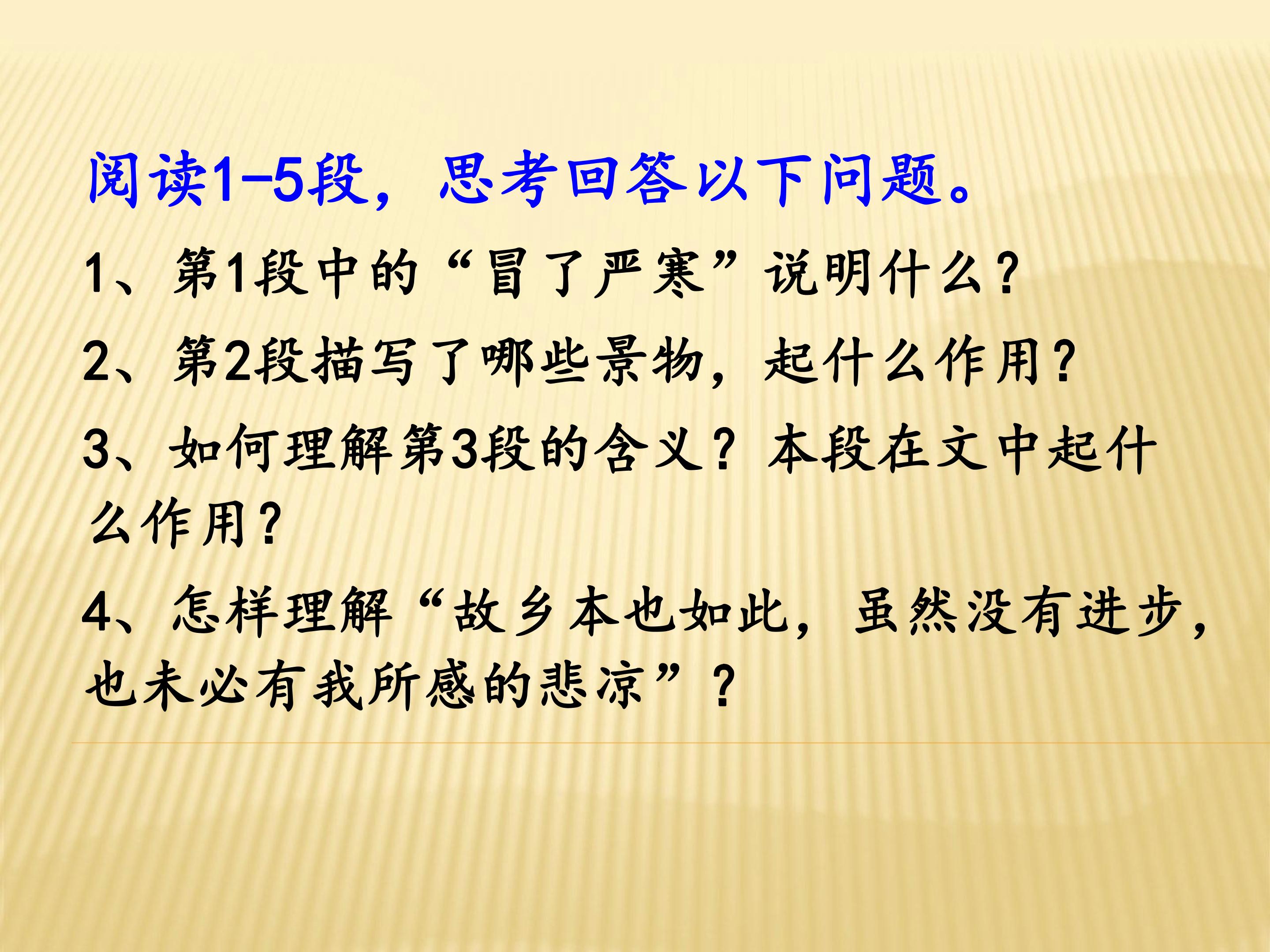 阅读1-5段，思考回答以下问题。

1、第1段中的“冒了严寒”说明什么？

2、第2段描写了哪些景物，起什么作用？

3、如何理解第3段的含义？本段在文中起什么作用？

4、怎样理解“故乡本也如此，虽然没有进步，也未必有我所感的悲凉”？